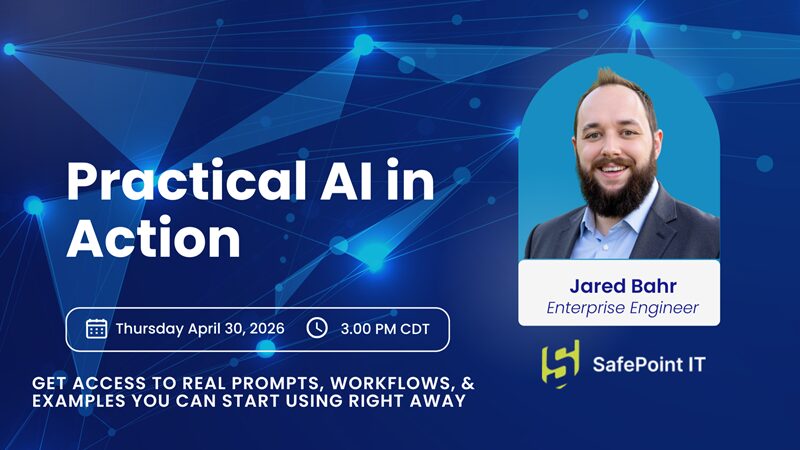 Practical AI in Action

Thursday April 30, 2026 3.00 PM CDT

GET ACCESS TO REAL PROMPTS, WORKFLOWS, & EXAMPLES YOU CAN START USING RIGHT AWAY

Jared Bahr
Enterprise Engineer

SafePoint IT